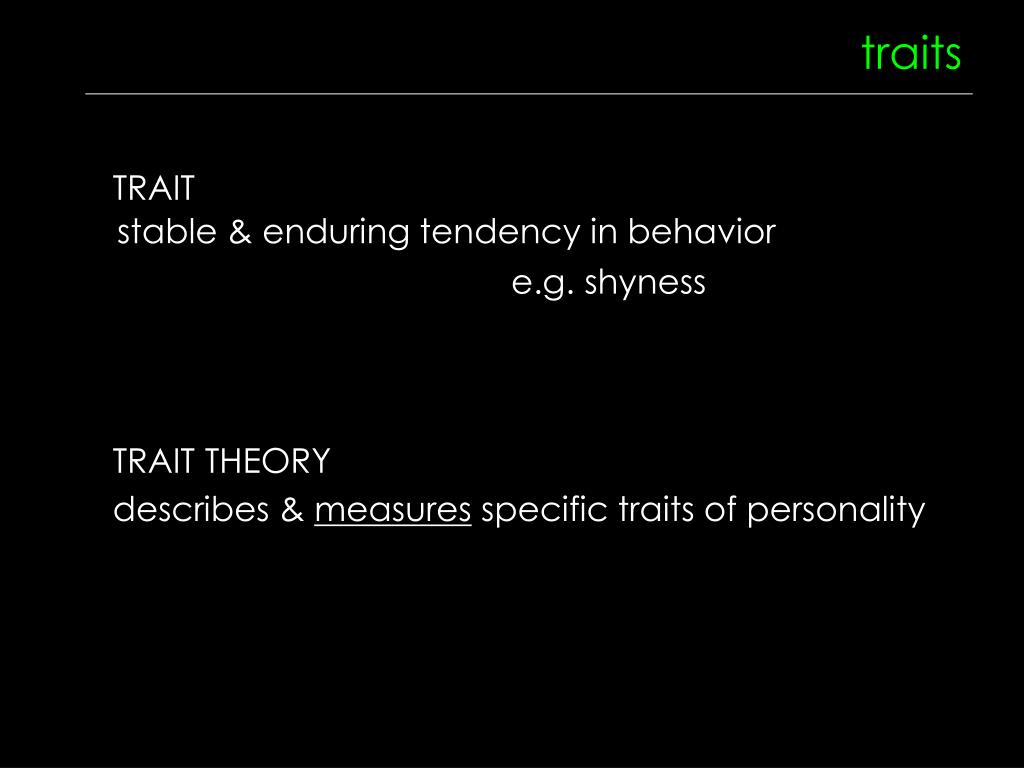 traits

TRAIT
stable & enduring tendency in behavior
e.g. shyness

TRAIT THEORY
describes & measures specific traits of personality